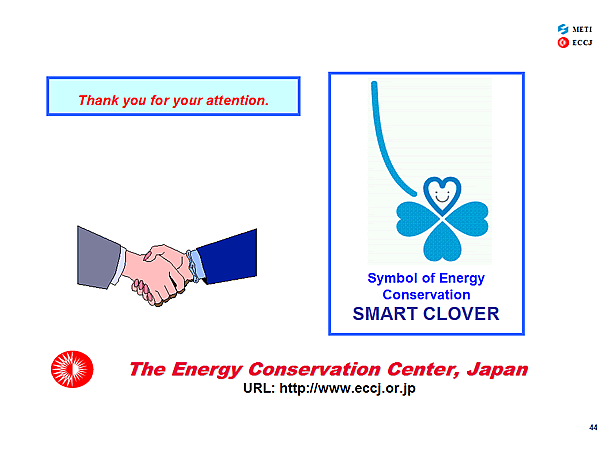 METI
ECCJ

Thank you for your attention.

Symbol of Energy Conservation
SMART CLOVER

The Energy Conservation Center, Japan
URL: http://www.eccj.or.jp

44